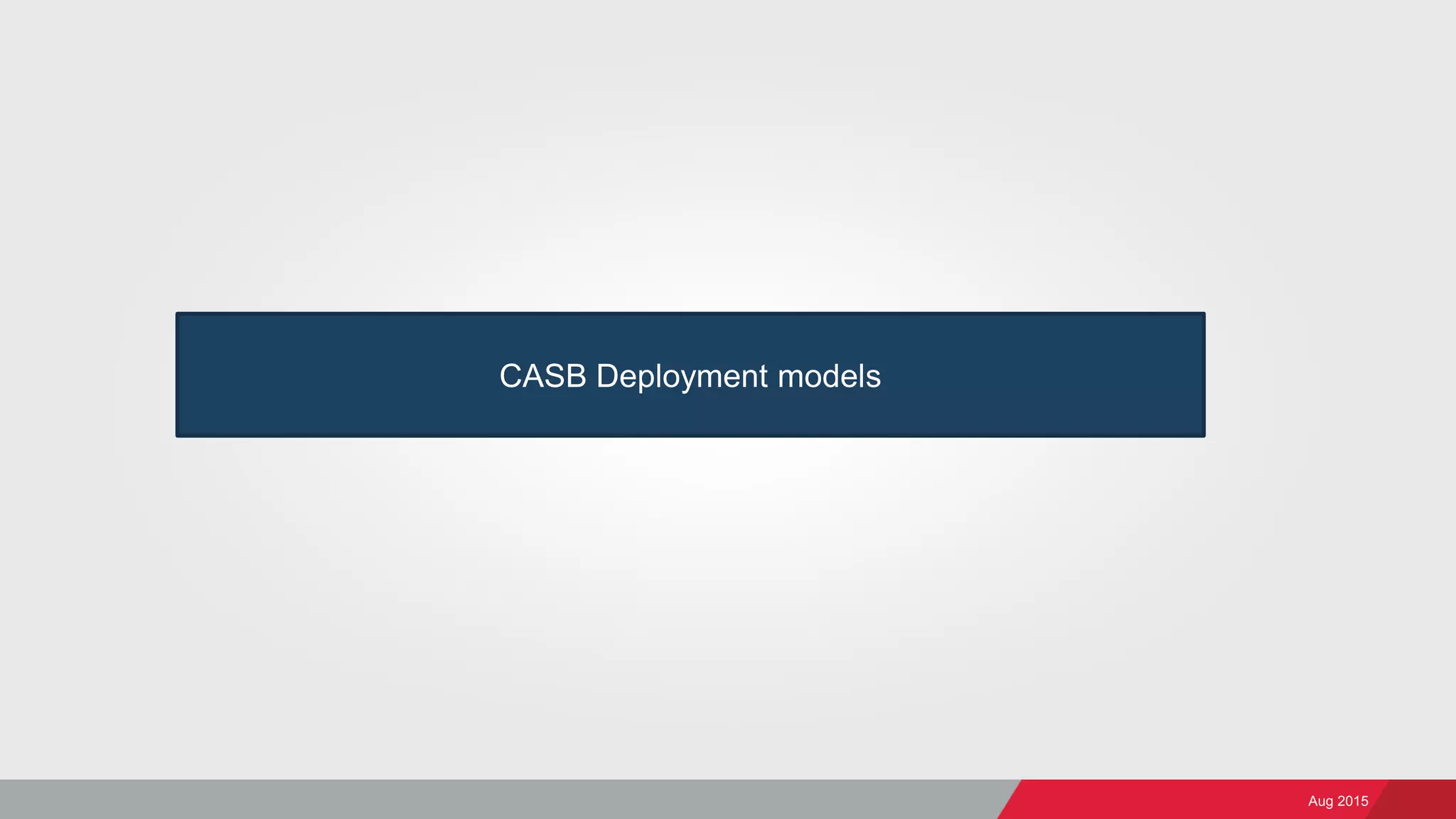 CASB Deployment models

Aug 2015